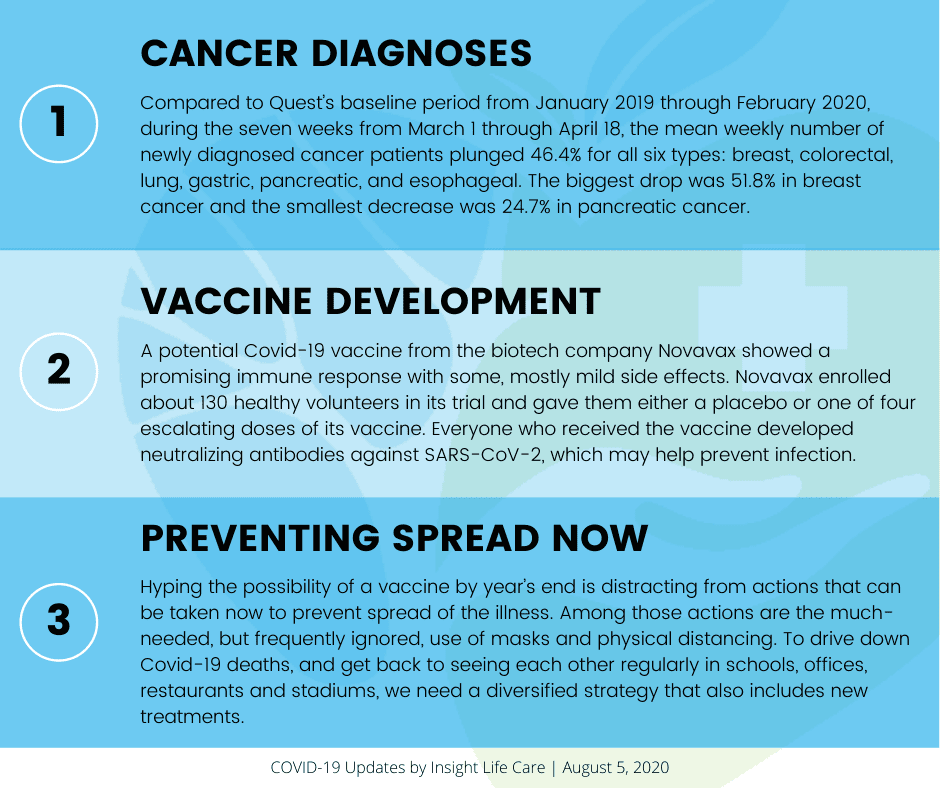 1

CANCER DIAGNOSES

Compared to Quest's baseline period from January 2019 through February 2020, during the seven weeks from March 1 through April 18, the mean weekly number of newly diagnosed cancer patients plunged 46.4% for all six types: breast, colorectal, lung, gastric, pancreatic, and esophageal. The biggest drop was 51.8% in breast cancer and the smallest decrease was 24.7% in pancreatic cancer.

2

VACCINE DEVELOPMENT

A potential Covid-19 vaccine from the biotech company Novavax showed a promising immune response with some, mostly mild side effects. Novavax enrolled about 130 healthy volunteers in its trial and gave them either a placebo or one of four escalating doses of its vaccine. Everyone who received the vaccine developed neutralizing antibodies against SARS-CoV-2, which may help prevent infection.

3

PREVENTING SPREAD NOW

Hyping the possibility of a vaccine by year's end is distracting from actions that can be taken now to prevent spread of the illness. Among those actions are the much-needed, but frequently ignored, use of masks and physical distancing. To drive down Covid-19 deaths, and get back to seeing each other regularly in schools, offices, restaurants and stadiums, we need a diversified strategy that also includes new treatments.

COVID-19 Updates by Insight Life Care | August 5, 2020